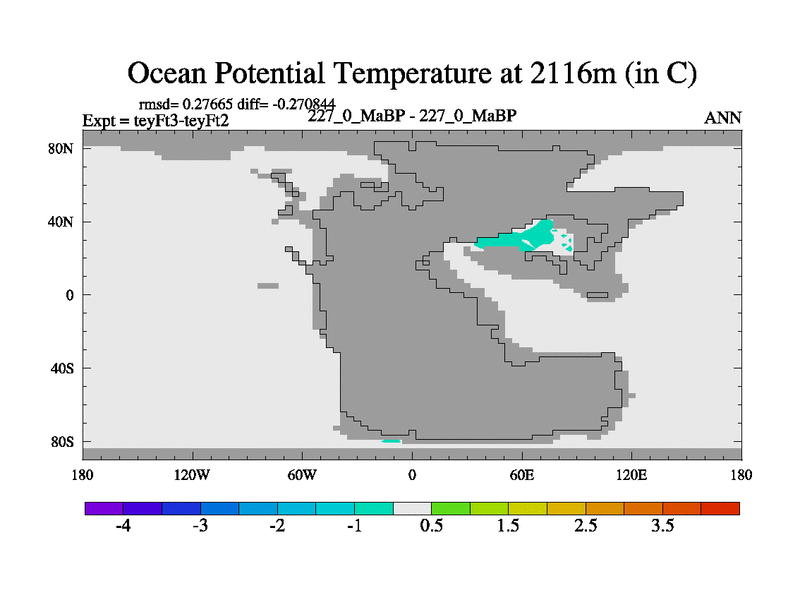 Ocean Potential Temperature at 2116m (in C)

rmsd= 0.27665 diff= -0.270844
Expt = teyFt3-teyFt2
227_0_MaBP - 227_0_MaBP
ANN

80N
40N
0
40S
80S

180
120W
60W
0
60E
120E
180

-4
-3
-2
-1
0.5
1.5
2.5
3.5